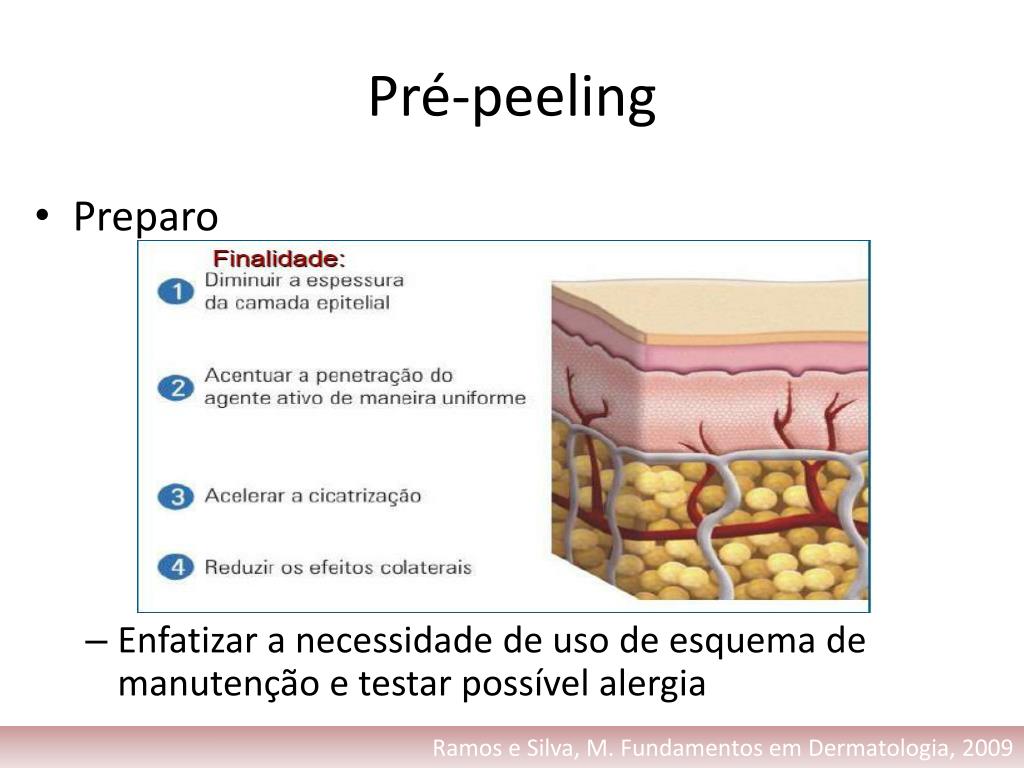 Pré-peeling

• Preparo

Finalidade:

1 Diminuir a espessura da camada epitelial

2 Acentuar a penetração do agente ativo de maneira uniforme

3 Acelerar a cicatrização

4 Reduzir os efeitos colaterais

– Enfatizar a necessidade de uso de esquema de manutenção e testar possível alergia

Ramos e Silva, M. Fundamentos em Dermatologia, 2009